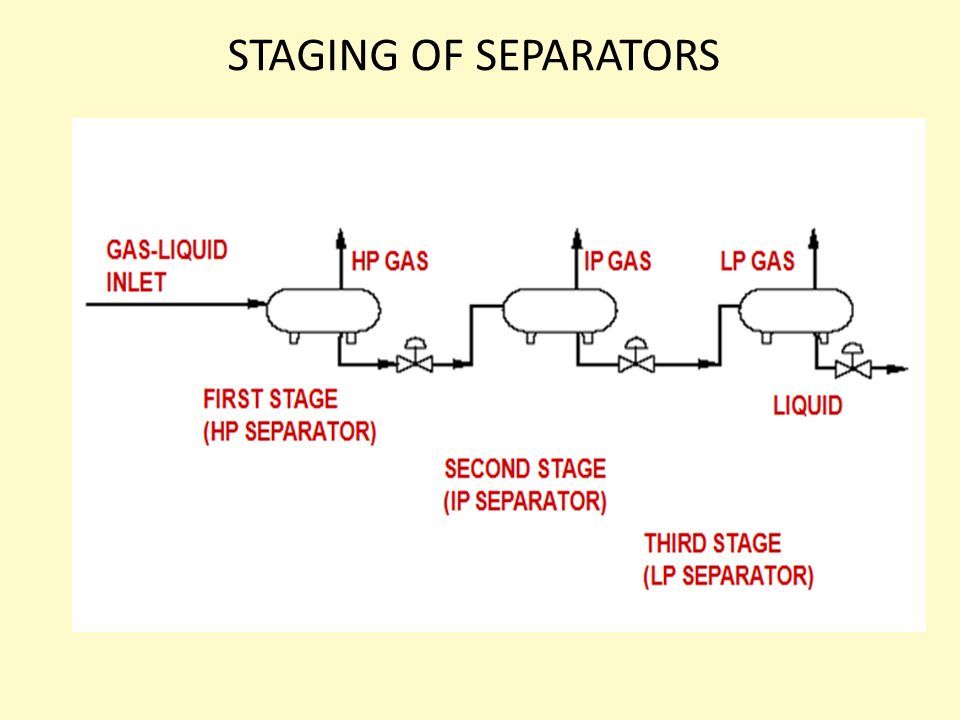 STAGING OF SEPARATORS

GAS-LIQUID INLET

HP GAS

IP GAS

LP GAS

FIRST STAGE (HP SEPARATOR)

LIQUID

SECOND STAGE (IP SEPARATOR)

THIRD STAGE (LP SEPARATOR)